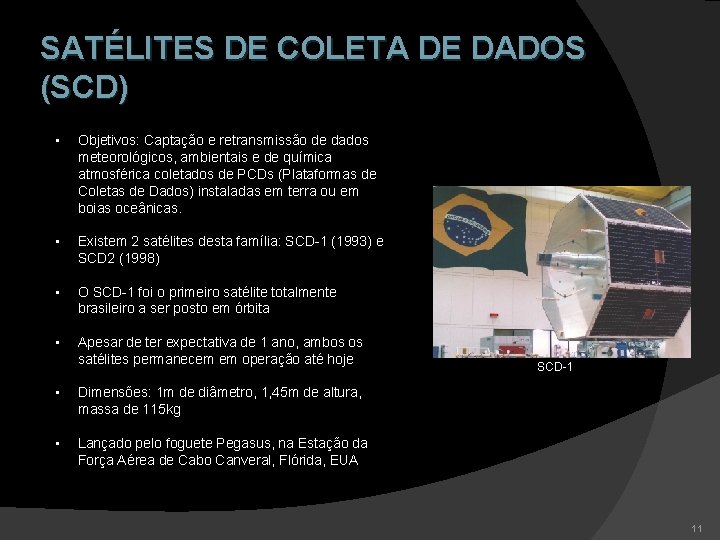 SATÉLITES DE COLETA DE DADOS (SCD)

▪ Objetivos: Captação e retransmissão de dados meteorológicos, ambientais e de química atmosférica coletados de PCDs (Plataformas de Coletas de Dados) instaladas em terra ou em boias oceânicas.

▪ Existem 2 satélites desta família: SCD-1 (1993) e SCD2 (1998)

▪ O SCD-1 foi o primeiro satélite totalmente brasileiro a ser posto em órbita

▪ Apesar de ter expectativa de 1 ano, ambos os satélites permanecem em operação até hoje

▪ Dimensões: 1m de diâmetro, 1,45m de altura, massa de 115kg

▪ Lançado pelo foguete Pegasus, na Estação da Força Aérea de Cabo Canveral, Flórida, EUA

SCD-1

11